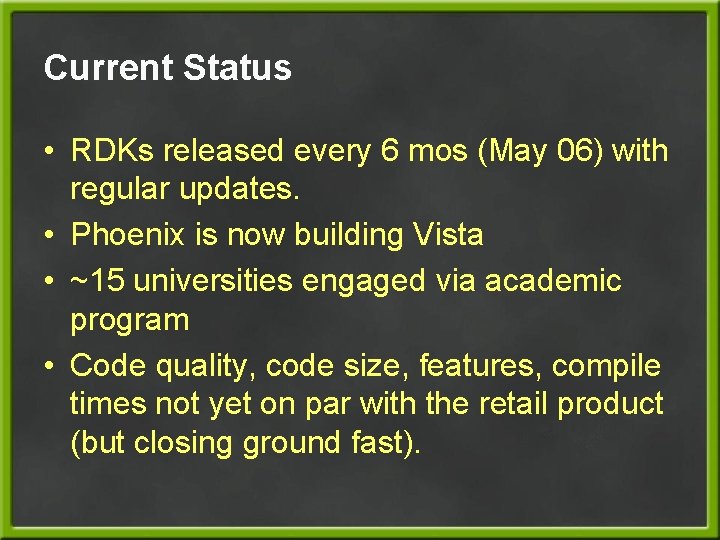 Current Status

• RDKs released every 6 mos (May 06) with regular updates.
• Phoenix is now building Vista
• ~15 universities engaged via academic program
• Code quality, code size, features, compile times not yet on par with the retail product (but closing ground fast).